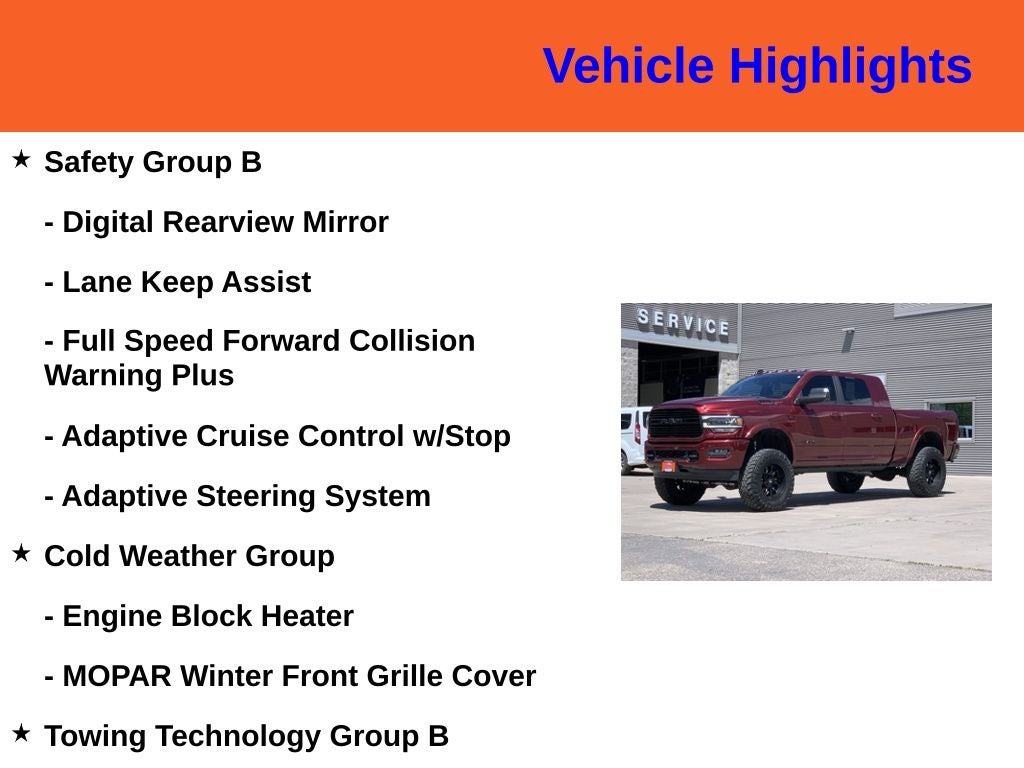 Vehicle Highlights

★ Safety Group B

- Digital Rearview Mirror

- Lane Keep Assist

- Full Speed Forward Collision Warning Plus

- Adaptive Cruise Control w/Stop

- Adaptive Steering System

★ Cold Weather Group

- Engine Block Heater

- MOPAR Winter Front Grille Cover

★ Towing Technology Group B

SERVICE